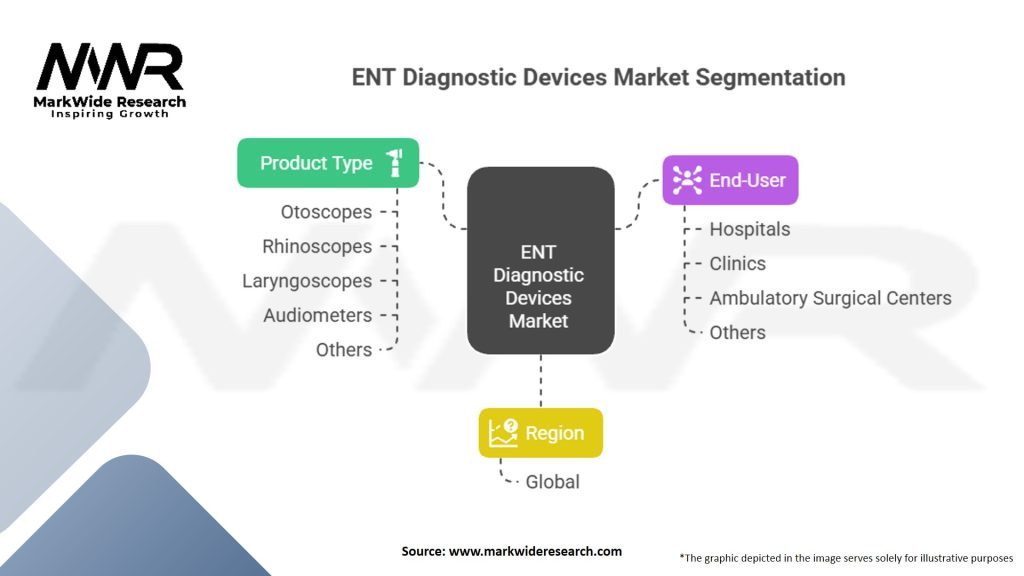 MWR
MarkWide Research
Inspiring Growth

ENT Diagnostic Devices Market Segmentation

Product Type
Otoscopes
Rhinoscopes
Laryngoscopes
Audiometers
Others

ENT Diagnostic Devices Market

End-User
Hospitals
Clinics
Ambulatory Surgical Centers
Others

Region
Global

Source: www.markwideresearch.com

*The graphic depicted in the image serves solely for illustrative purposes